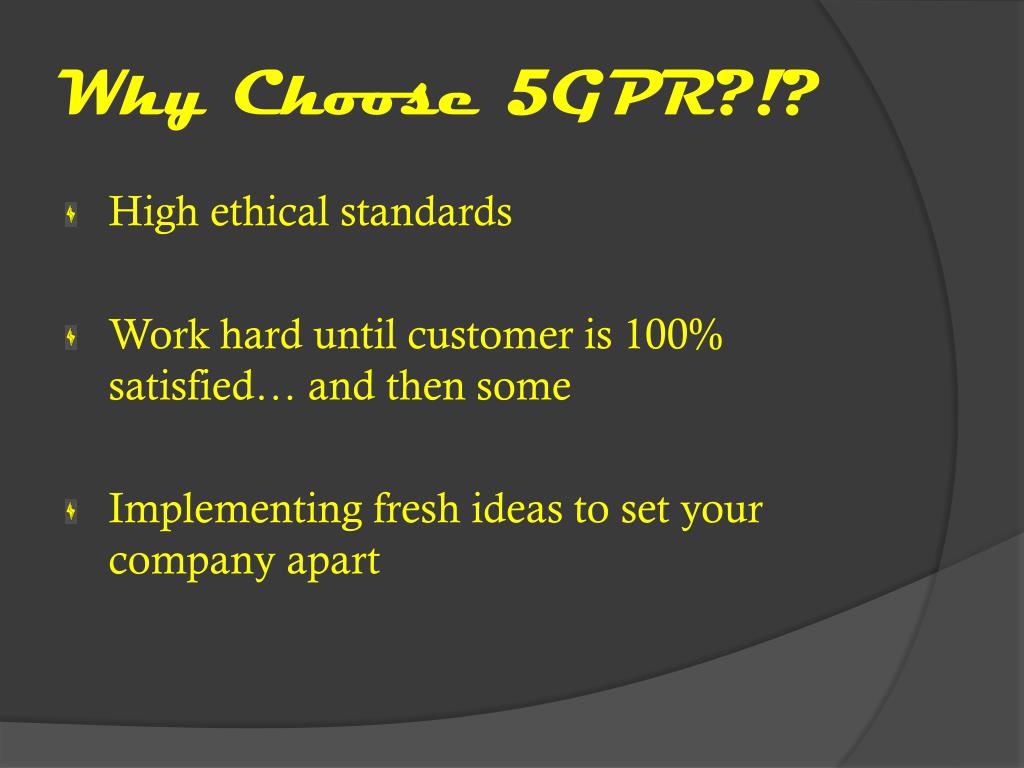 Why Choose 5GPR?!?

High ethical standards

Work hard until customer is 100% satisfied… and then some

Implementing fresh ideas to set your company apart